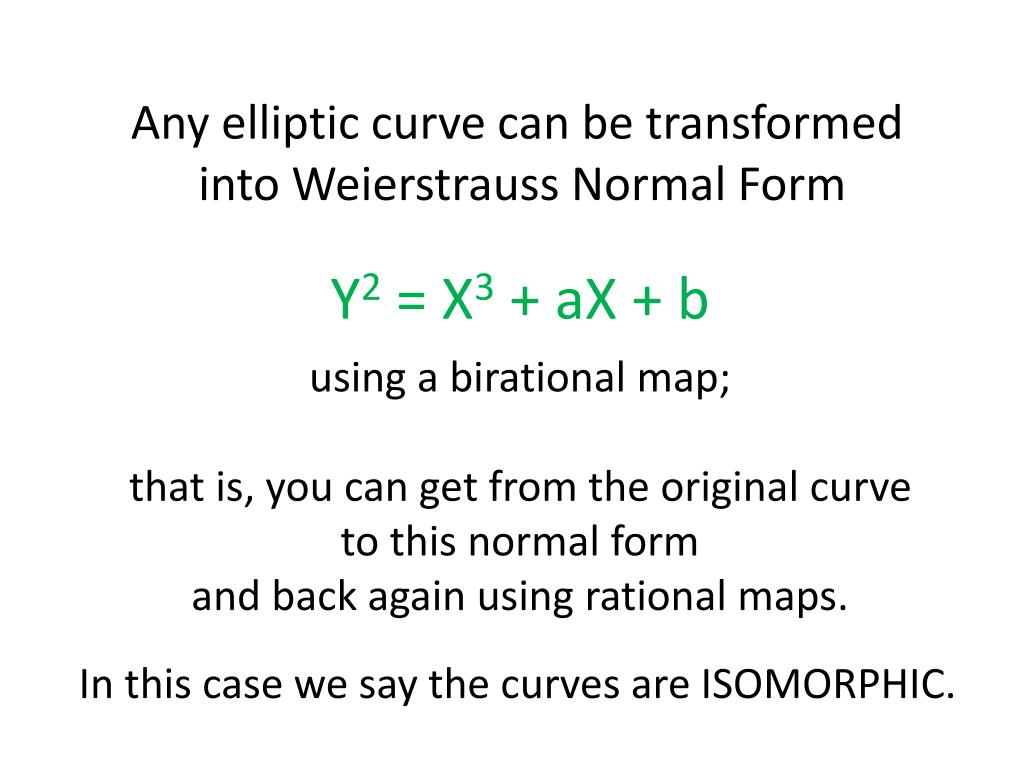 Any elliptic curve can be transformed into Weierstrauss Normal Form

$Y^2 = X^3 + aX + b$

using a birational map;

that is, you can get from the original curve to this normal form and back again using rational maps.

In this case we say the curves are ISOMORPHIC.